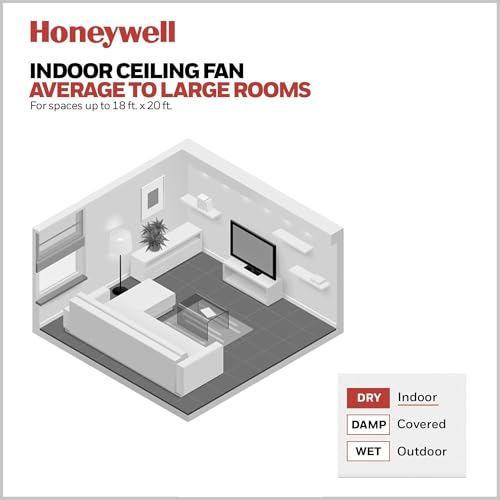 Honeywell

INDOOR CEILING FAN
AVERAGE TO LARGE ROOMS
For spaces up to 18 ft. x 20 ft.

DRY Indoor
DAMP Covered
WET Outdoor